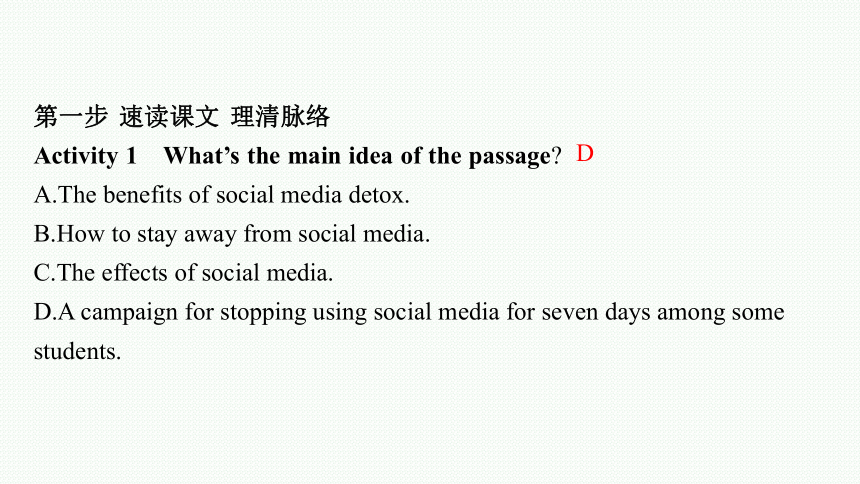 第一步 速读课文 理清脉络

Activity 1 What’s the main idea of the passage? D

A.The benefits of social media detox.

B.How to stay away from social media.

C.The effects of social media.

D.A campaign for stopping using social media for seven days among some students.